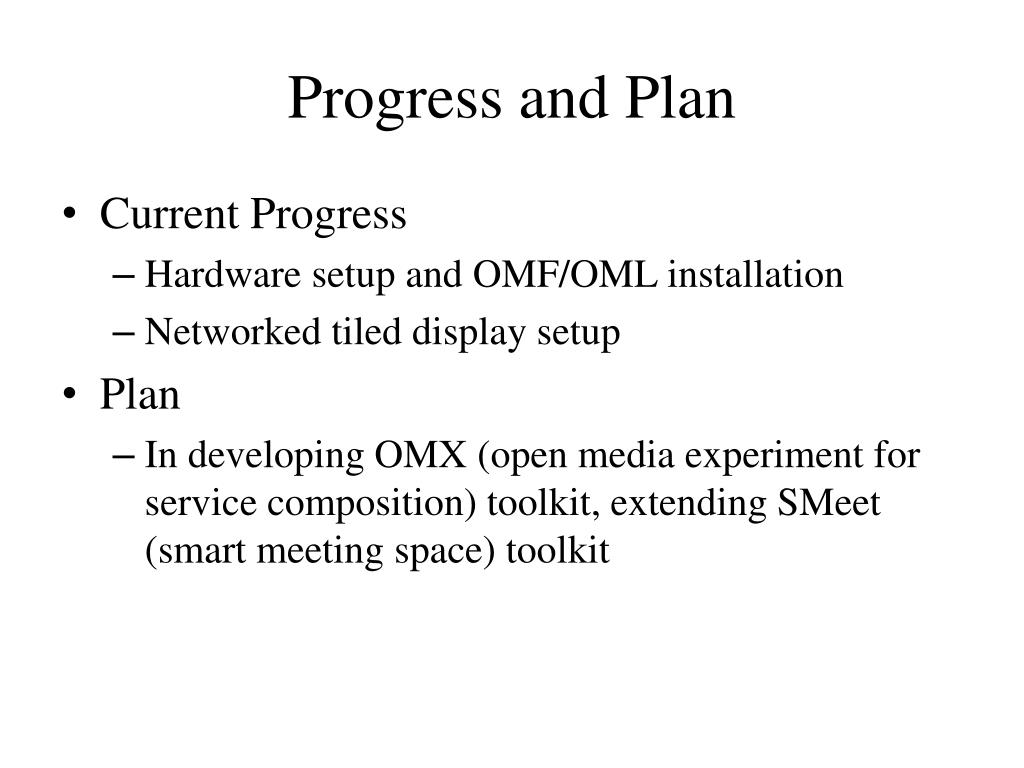 Progress and Plan

• Current Progress
– Hardware setup and OMF/OML installation
– Networked tiled display setup
• Plan
– In developing OMX (open media experiment for service composition) toolkit, extending SMeet (smart meeting space) toolkit